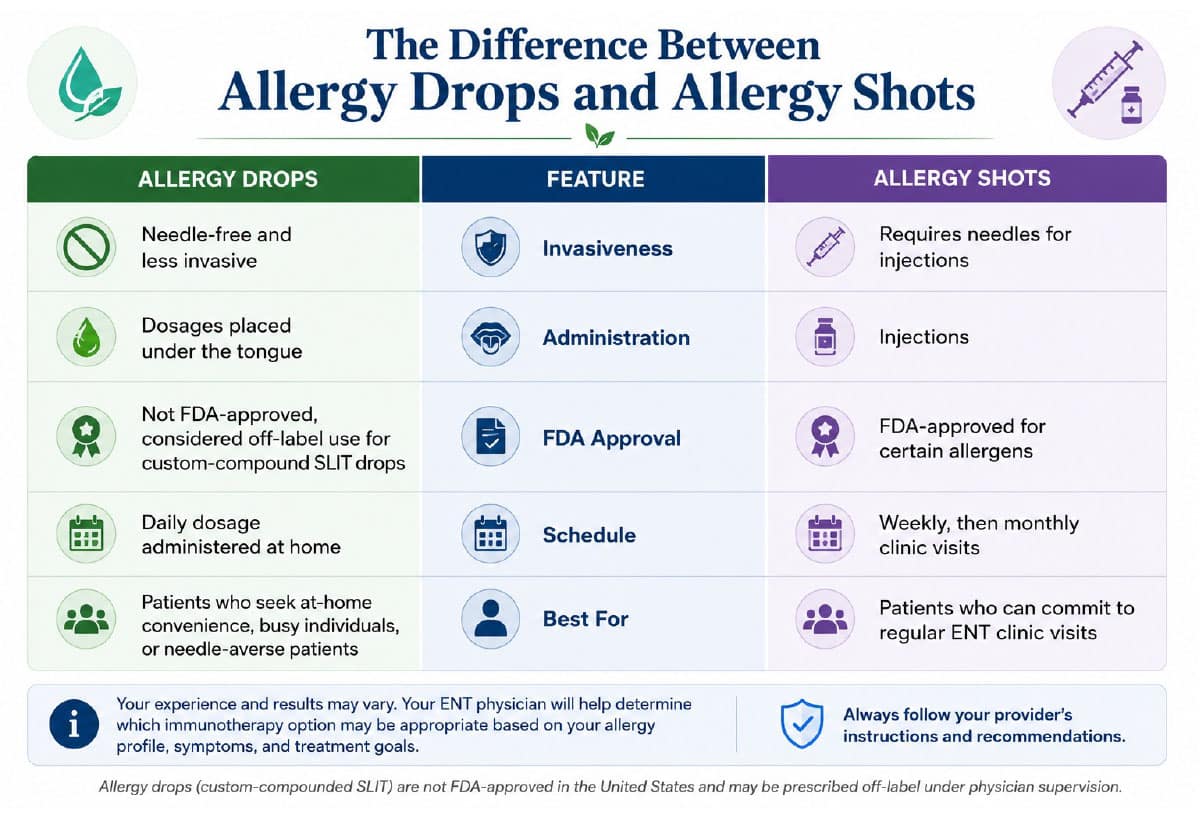 The Difference Between
Allergy Drops and Allergy Shots

| ALLERGY DROPS | FEATURE | ALLERGY SHOTS |
|---|---|---|
| Needle-free and less invasive | Invasiveness | Requires needles for injections |
| Dosages placed under the tongue | Administration | Injections |
| Not FDA-approved, considered off-label use for custom-compound SLIT drops | FDA Approval | FDA-approved for certain allergens |
| Daily dosage administered at home | Schedule | Weekly, then monthly clinic visits |
| Patients who seek at-home convenience, busy individuals, or needle-averse patients | Best For | Patients who can commit to regular ENT clinic visits |

Your experience and results may vary. Your ENT physician will help determine which immunotherapy option may be appropriate based on your allergy profile, symptoms, and treatment goals.

Always follow your provider's instructions and recommendations.

Allergy drops (custom-compounded SLIT) are not FDA-approved in the United States and may be prescribed off-label under physician supervision.